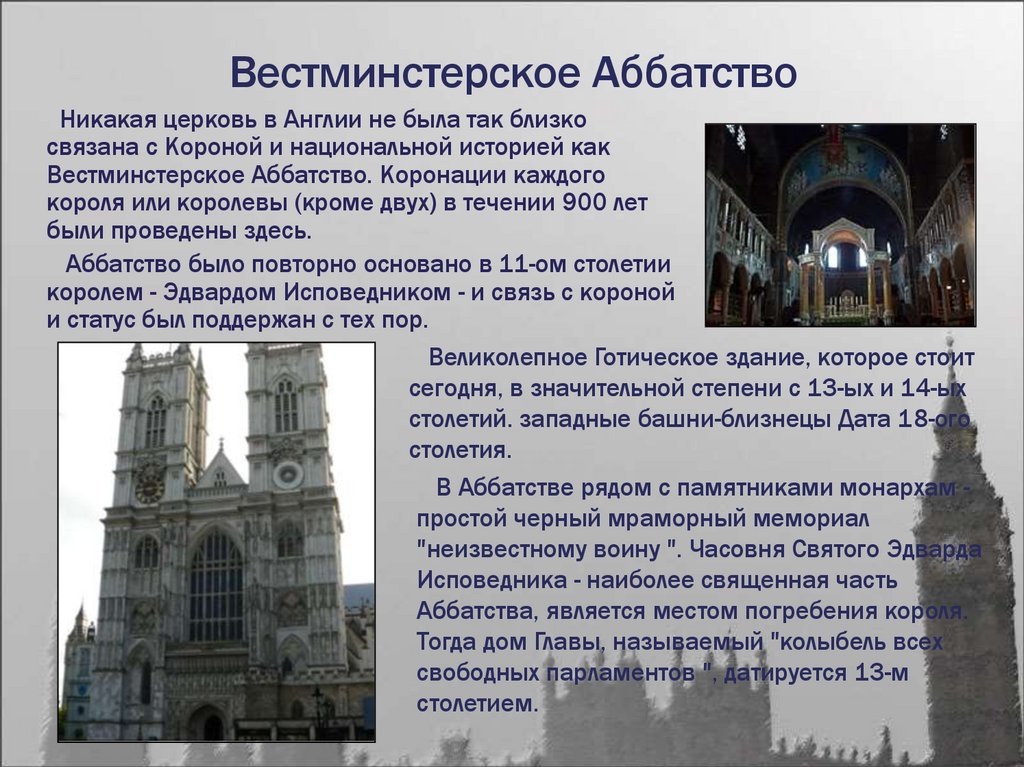 Вестминстерское Аббатство

Никакая церковь в Англии не была так близко связана с Короной и национальной историей как Вестминстерское Аббатство. Коронации каждого короля или королевы (кроме двух) в течении 900 лет были проведены здесь.

Аббатство было повторно основано в 11-ом столетии королем - Эдвардом Исповедником - и связь с короной и статус был поддержан с тех пор.

Великолепное Готическое здание, которое стоит сегодня, в значительной степени с 13-ых и 14-ых столетий. западные башни-близнецы Дата 18-ого столетия.

В Аббатстве рядом с памятниками монархам - простой черный мраморный мемориал "неизвестному воину ". Часовня Святого Эдварда Исповедника - наиболее священная часть Аббатства, является местом погребения короля. Тогда дом Главы, называемый "колыбель всех свободных парламентов ", датируется 13-м столетием.